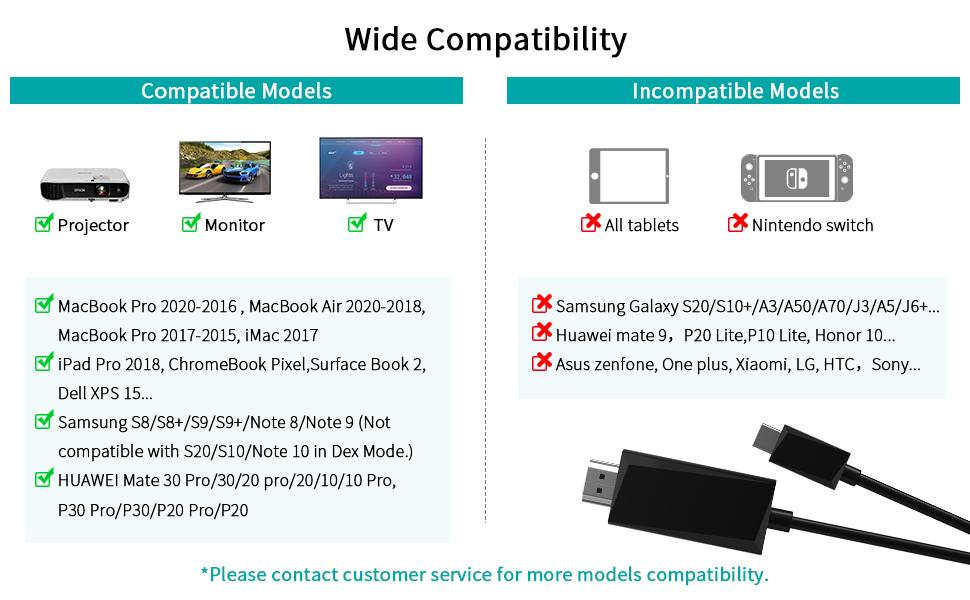 Wide Compatibility

Compatible Models

Projector

Monitor

TV

MacBook Pro 2020-2016 , MacBook Air 2020-2018, MacBook Pro 2017-2015, iMac 2017

iPad Pro 2018, ChromeBook Pixel,Surface Book 2, Dell XPS 15...

Samsung S8/S8+/S9/S9+/Note 8/Note 9 (Not compatible with S20/S10/Note 10 in Dex Mode.)

HUAWEI Mate 30 Pro/30/20 pro/20/10/10 Pro, P30 Pro/P30/P20 Pro/P20

Incompatible Models

All tablets

Nintendo switch

Samsung Galaxy S20/S10+/A3/A50/A70/J3/A5/J6+...

Huawei mate 9，P20 Lite,P10 Lite, Honor 10...

Asus zenfone, One plus, Xiaomi, LG, HTC，Sony...

*Please contact customer service for more models compatibility.